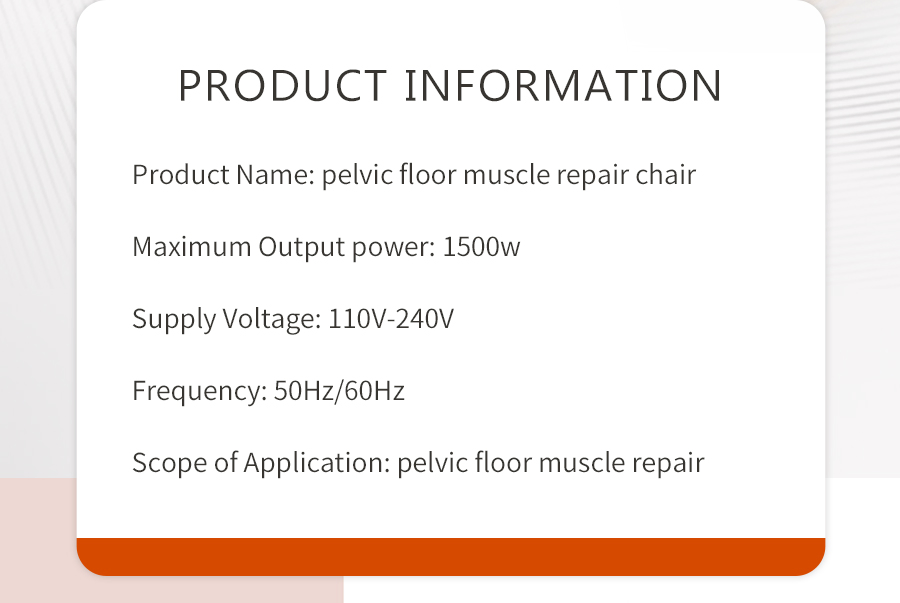 PRODUCT INFORMATION

Product Name: pelvic floor muscle repair chair

Maximum Output power: 1500w

Supply Voltage: 110V-240V

Frequency: 50Hz/60Hz

Scope of Application: pelvic floor muscle repair